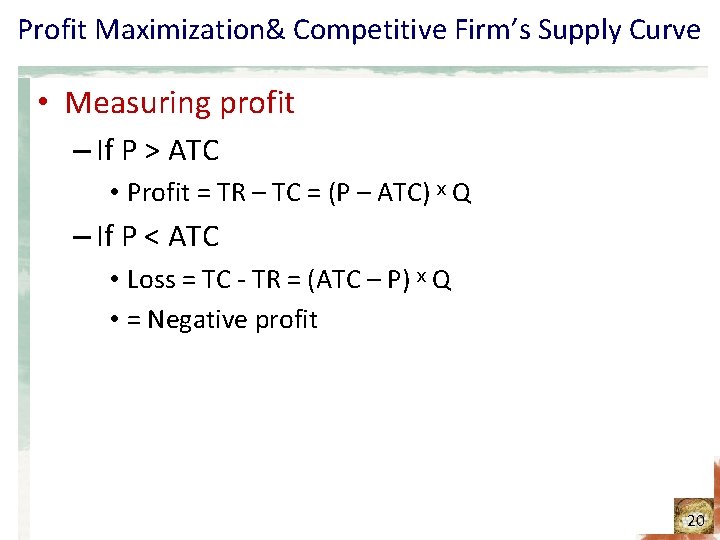 Profit Maximization& Competitive Firm's Supply Curve

• Measuring profit

– If P > ATC

• Profit = TR – TC = (P – ATC) x Q

– If P < ATC

• Loss = TC - TR = (ATC – P) x Q

• = Negative profit

20